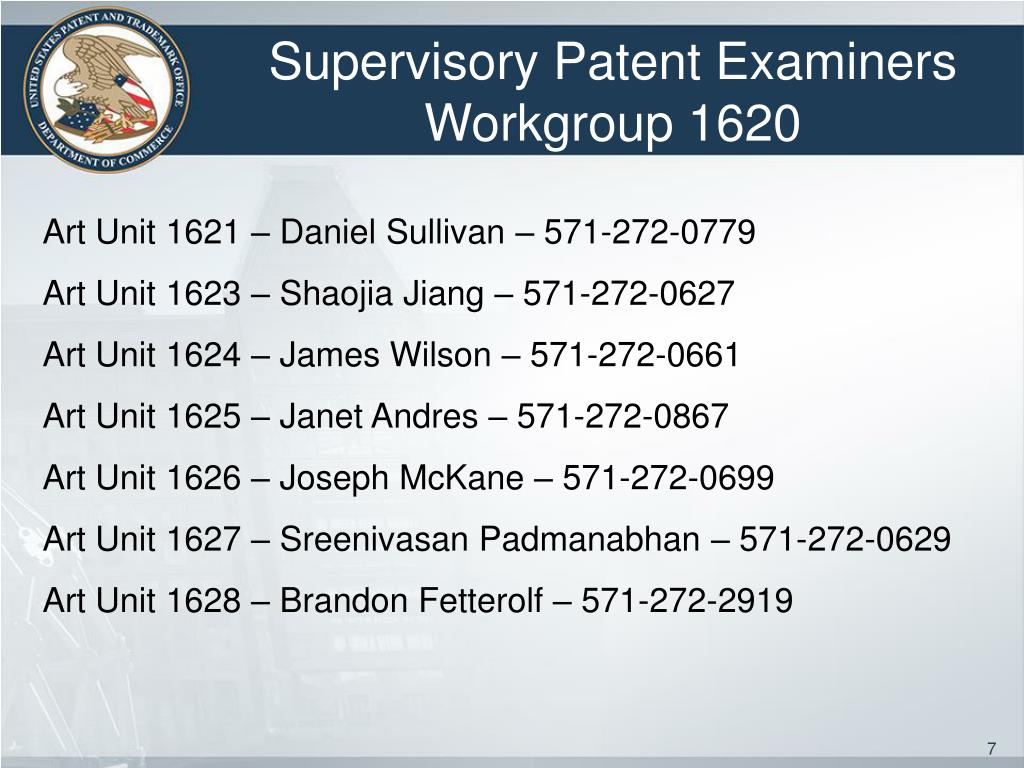 UNITED STATES PATENT AND TRADEMARK OFFICE DEPARTMENT OF COMMERCE

Supervisory Patent Examiners Workgroup 1620

Art Unit 1621 – Daniel Sullivan – 571-272-0779

Art Unit 1623 – Shaojia Jiang – 571-272-0627

Art Unit 1624 – James Wilson – 571-272-0661

Art Unit 1625 – Janet Andres – 571-272-0867

Art Unit 1626 – Joseph McKane – 571-272-0699

Art Unit 1627 – Sreenivasan Padmanabhan – 571-272-0629

Art Unit 1628 – Brandon Fetterolf – 571-272-2919

7